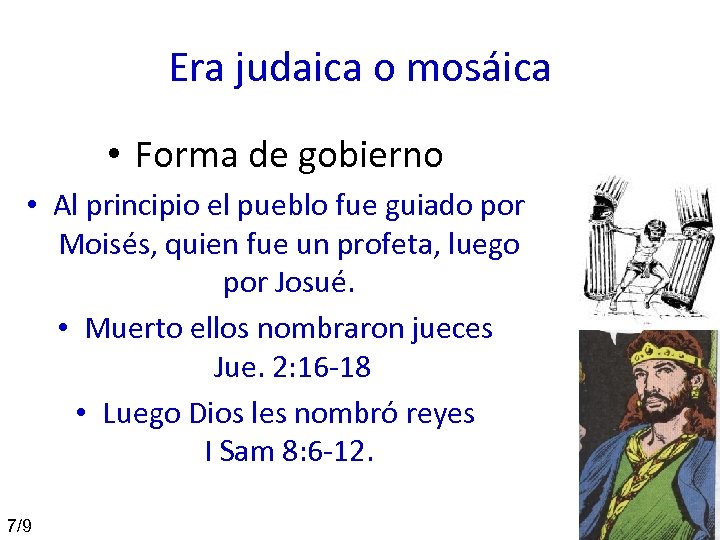 Era judaica o mosáica

• Forma de gobierno

• Al principio el pueblo fue guiado por Moisés, quien fue un profeta, luego por Josué.

• Muerto ellos nombraron jueces Jue. 2:16-18

• Luego Dios les nombró reyes I Sam 8:6-12.

7/9